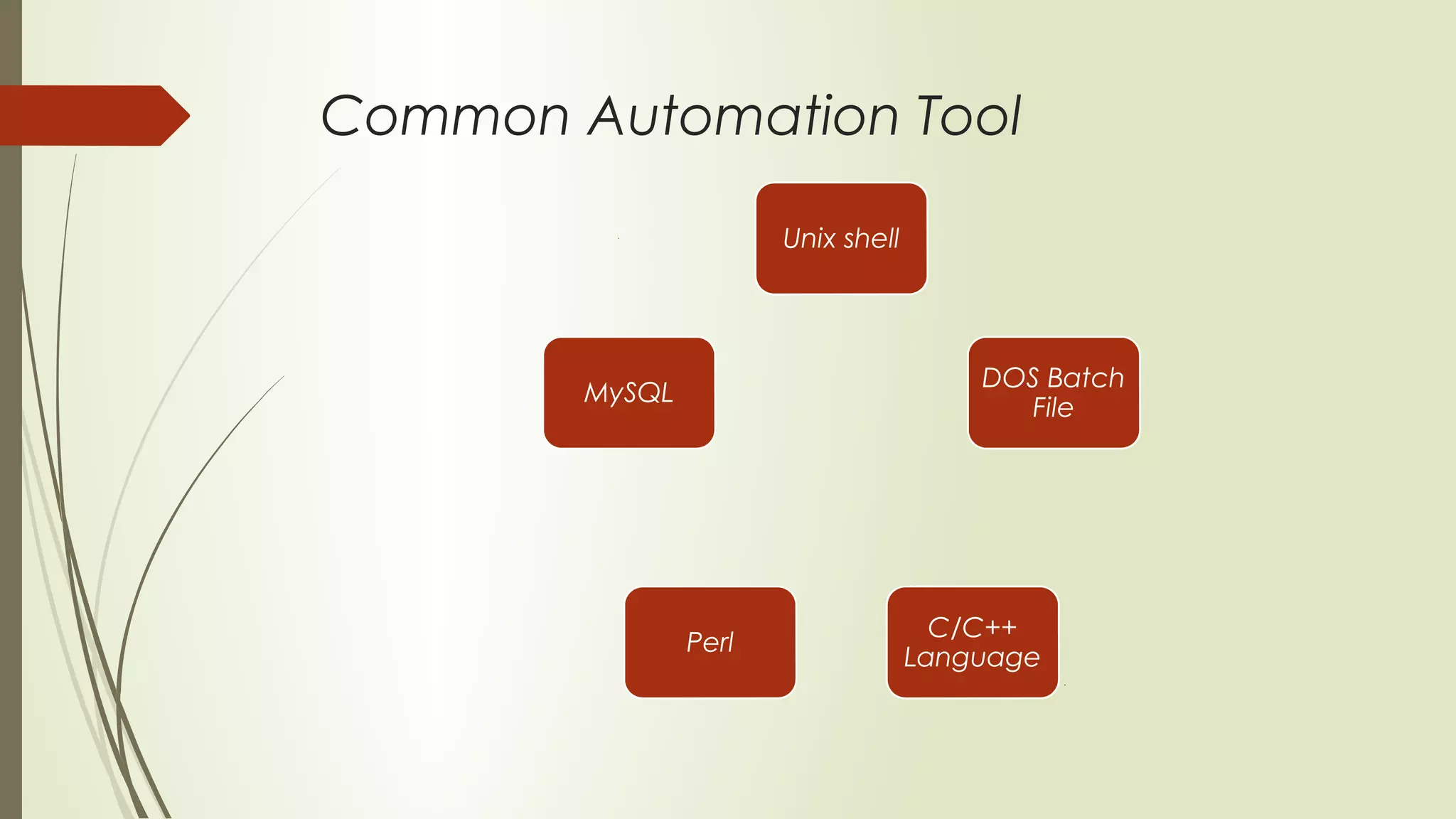 Common Automation Tool

Unix shell

MySQL

DOS Batch File

Perl

C/C++ Language